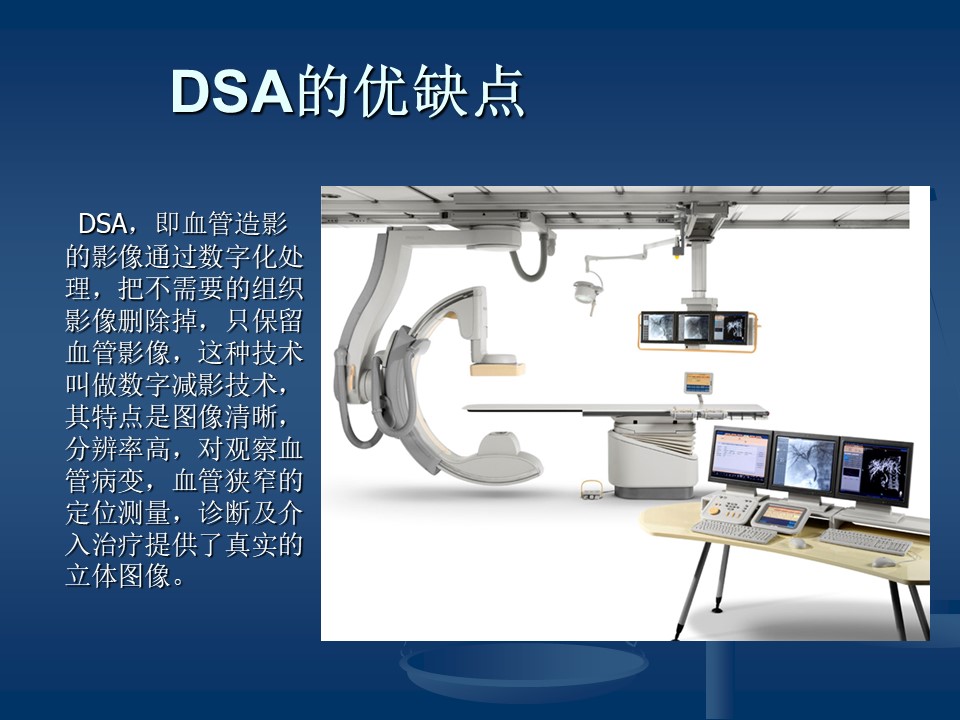 DSA的优缺点

DSA，即血管造影的影像通过数字化处理，把不需要的组织影像删除掉，只保留血管影像，这种技术叫做数字减影技术，其特点是图像清晰，分辨率高，对观察血管病变，血管狭窄的定位测量，诊断及介入治疗提供了真实的立体图像。